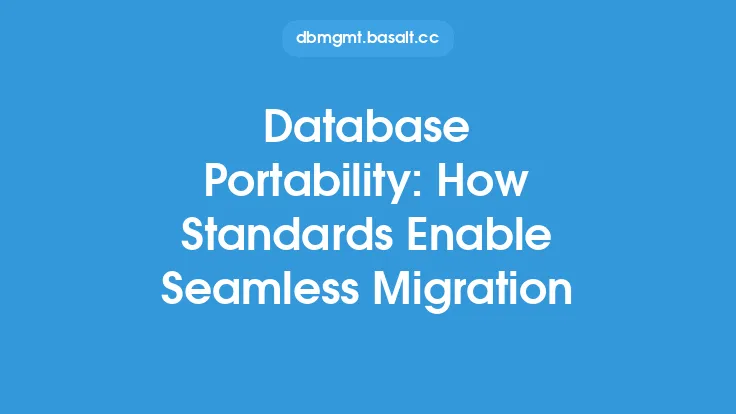 dbmgmt.basalt.cc

Database Portability: How Standards Enable Seamless Migration